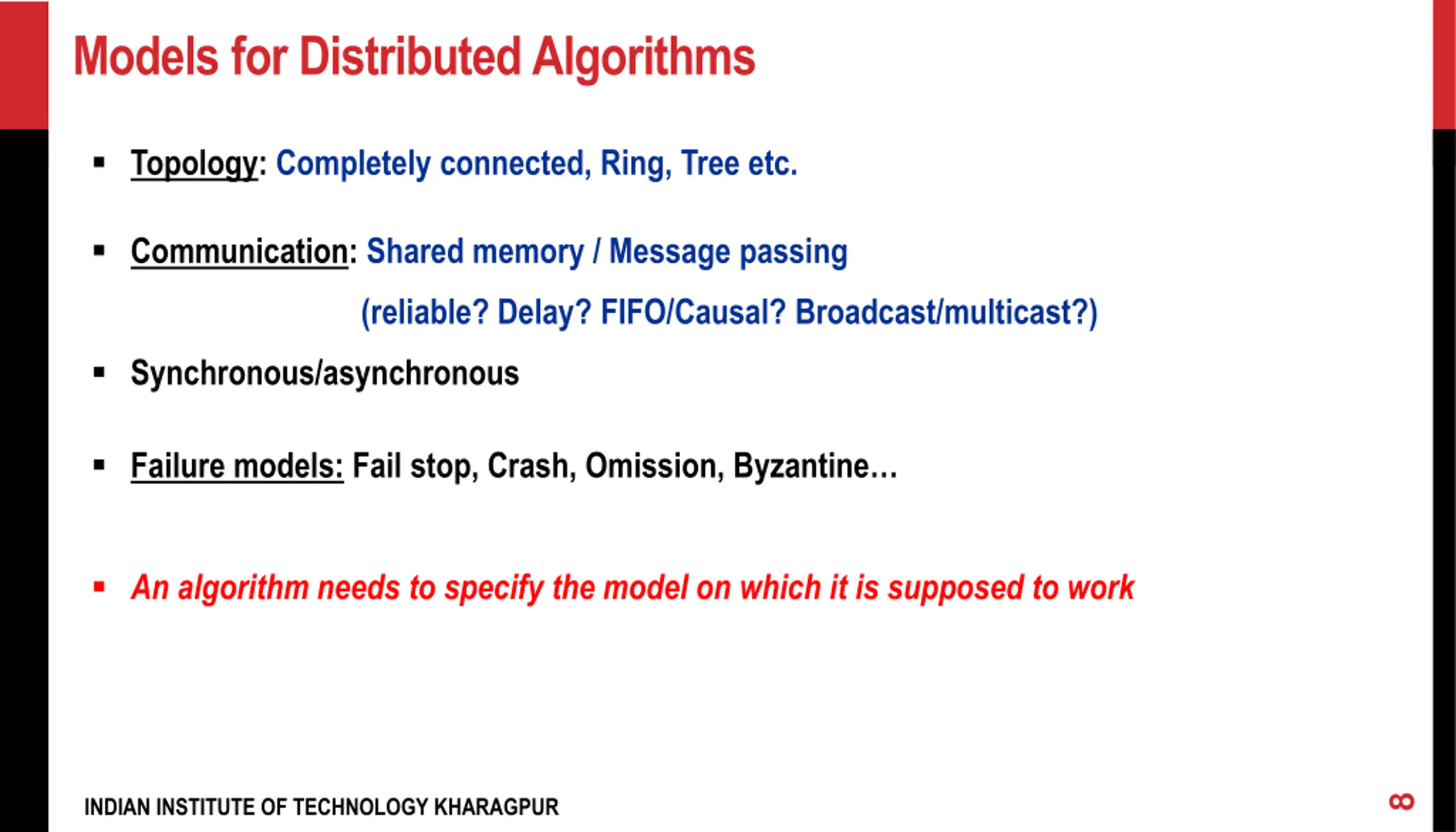 Models for Distributed Algorithms

▪ Topology: Completely connected, Ring, Tree etc.

▪ Communication: Shared memory / Message passing

(reliable? Delay? FIFO/Causal? Broadcast/multicast?)

▪ Synchronous/asynchronous

▪ Failure models: Fail stop, Crash, Omission, Byzantine…

▪ An algorithm needs to specify the model on which it is supposed to work

INDIAN INSTITUTE OF TECHNOLOGY KHARAGPUR

8